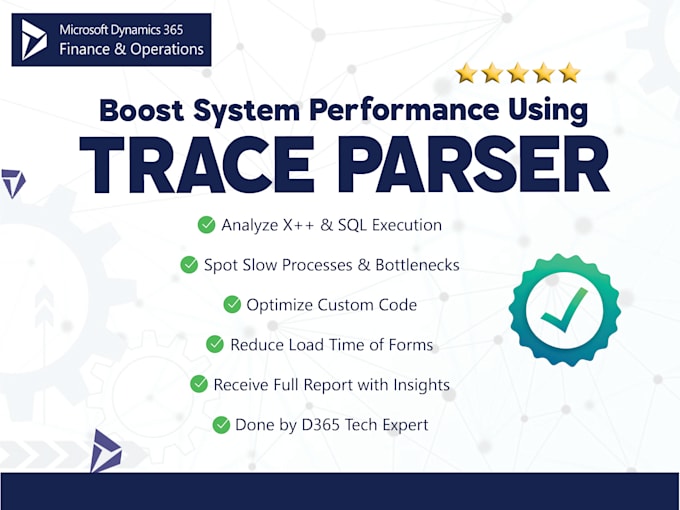 Microsoft Dynamics 365
Finance & Operations

Boost System Performance Using
TRACE PARSER

Analyze X++ & SQL Execution

Spot Slow Processes & Bottlenecks

Optimize Custom Code

Reduce Load Time of Forms

Receive Full Report with Insights

Done by D365 Tech Expert